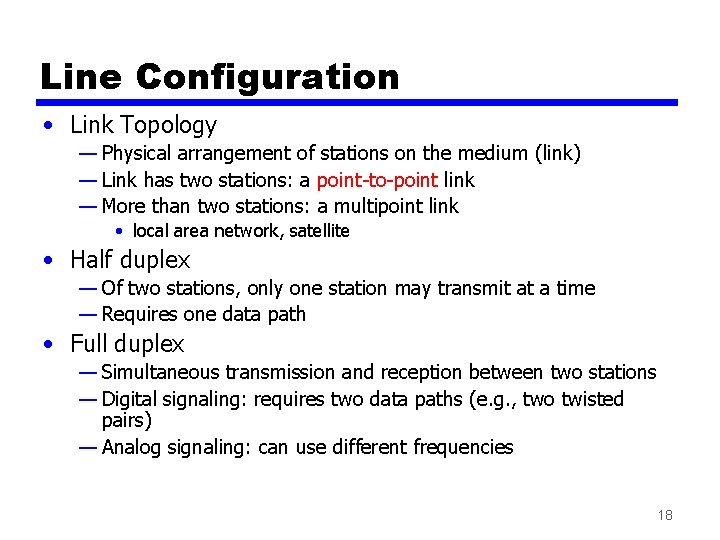 Line Configuration

• Link Topology
— Physical arrangement of stations on the medium (link)
— Link has two stations: a point-to-point link
— More than two stations: a multipoint link
• local area network, satellite

• Half duplex
— Of two stations, only one station may transmit at a time
— Requires one data path

• Full duplex
— Simultaneous transmission and reception between two stations
— Digital signaling: requires two data paths (e.g., two twisted pairs)
— Analog signaling: can use different frequencies

18